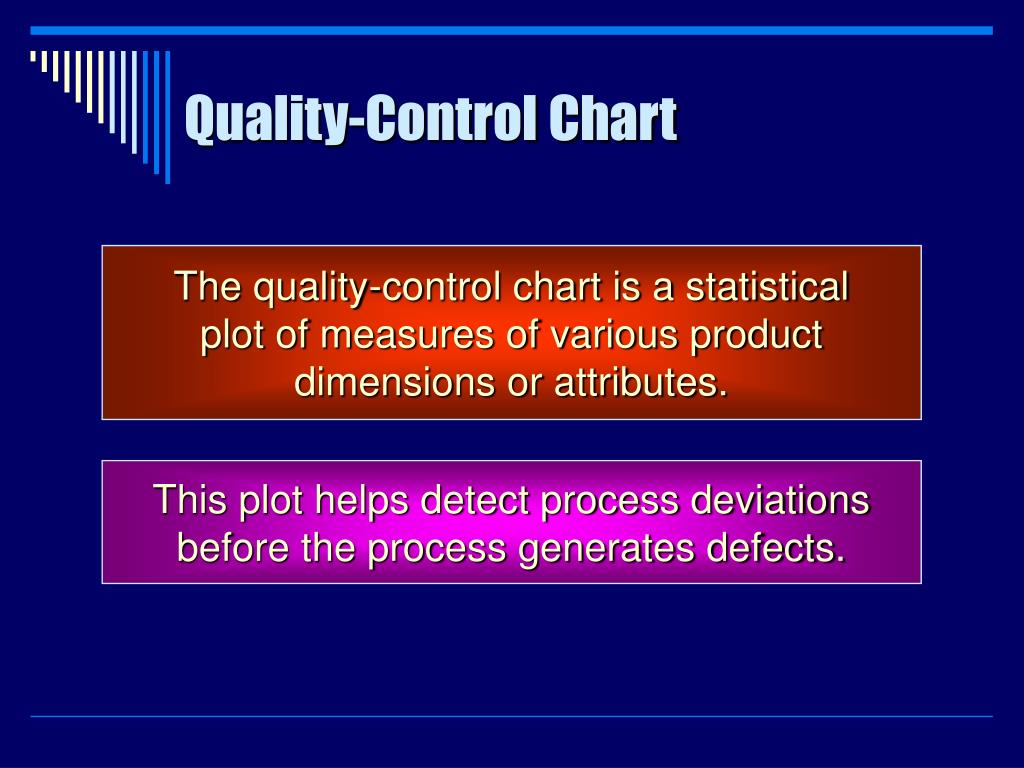 Quality-Control Chart

The quality-control chart is a statistical plot of measures of various product dimensions or attributes.

This plot helps detect process deviations before the process generates defects.